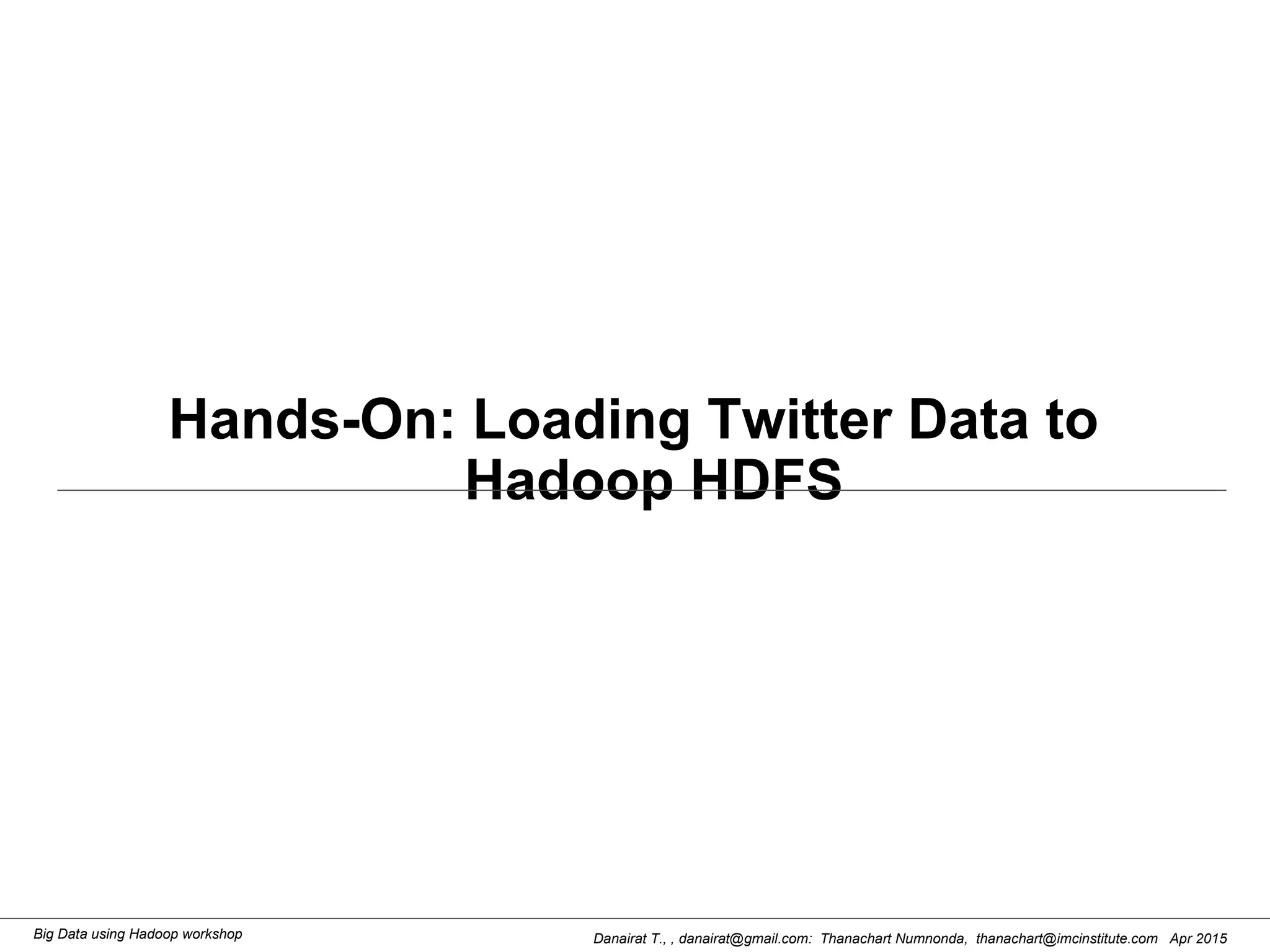 Hands-On: Loading Twitter Data to Hadoop HDFS

Big Data using Hadoop workshop

Danairat T., , danairat@gmail.com: Thanachart Numnonda, thanachart@imcinstitute.com Apr 2015